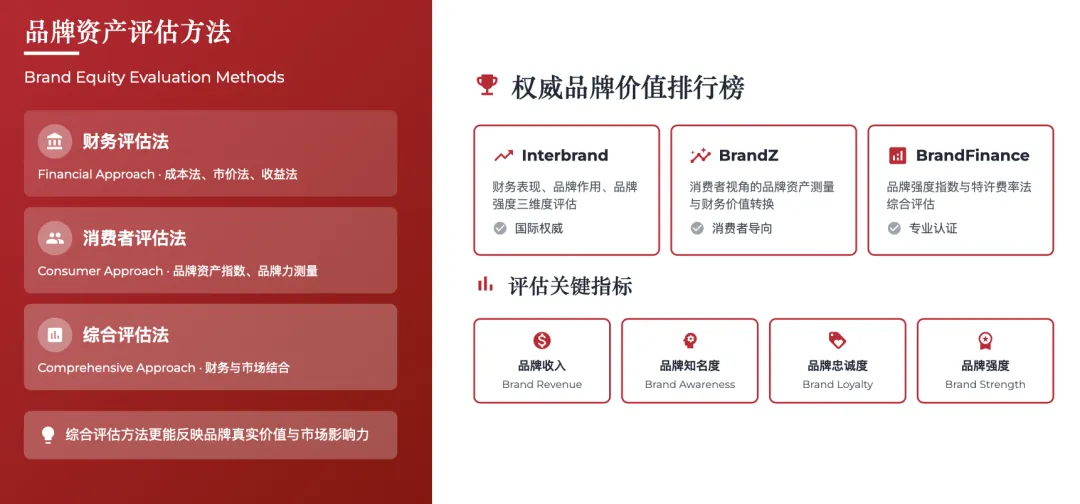 品牌资产评估方法

Brand Equity Evaluation Methods

财务评估法

Financial Approach · 成本法、市价法、收益法

消费者评估法

Consumer Approach · 品牌资产指数、品牌力测量

综合评估法

Comprehensive Approach · 财务与市场结合

综合评估方法更能反映品牌真实价值与市场影响力

权威品牌价值排行榜

Interbrand

财务表现、品牌作用、品牌强度三维度评估

国际权威

BrandZ

消费者视角的品牌资产测量与财务价值转换

消费者导向

BrandFinance

品牌强度指数与特许费率法综合评估

专业认证

评估关键指标

品牌收入
Brand Revenue

品牌知名度
Brand Awareness

品牌忠诚度
Brand Loyalty

品牌强度
Brand Strength